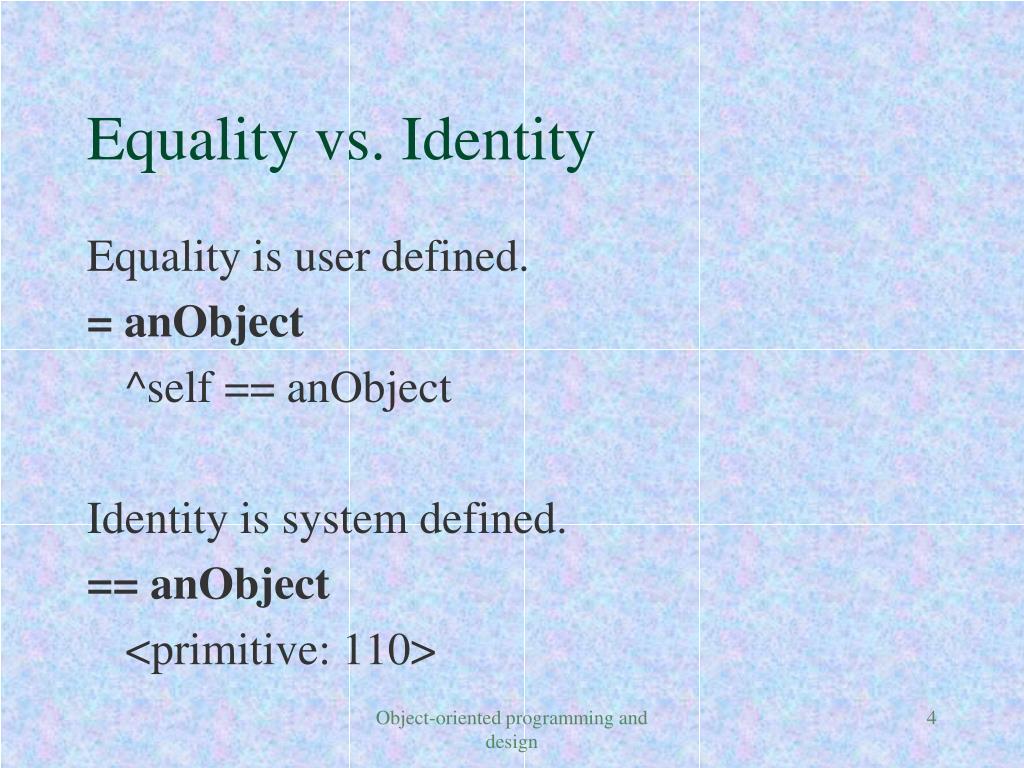 Equality vs. Identity

Equality is user defined.

= anObject

^self == anObject

Identity is system defined.

== anObject

<primitive: 110>

Object-oriented programming and design

4